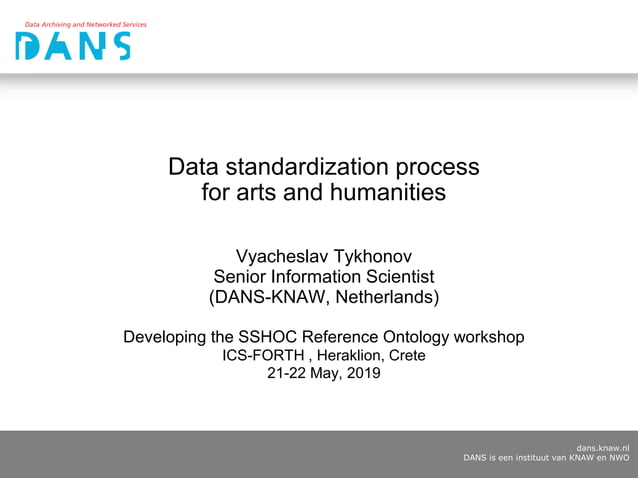 Data Archiving and Networked Services

DANS

Data standardization process for arts and humanities

Vyacheslav Tykhonov
Senior Information Scientist
(DANS-KNAW, Netherlands)

Developing the SSHOC Reference Ontology workshop
ICS-FORTH , Heraklion, Crete
21-22 May, 2019

dans.knaw.nl
DANS is een instituut van KNAW en NWO